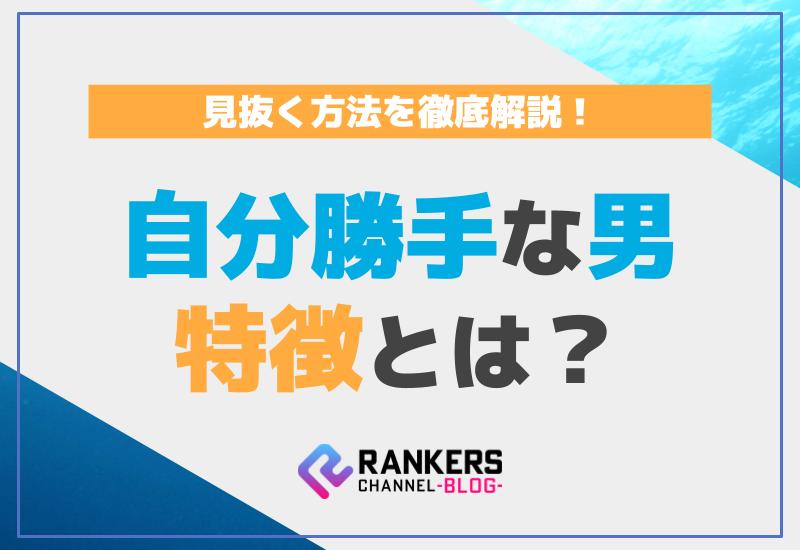 見抜く方法を徹底解説！

自分勝手な男
特徴とは？

RANKERS
CHANNEL-BLOG-